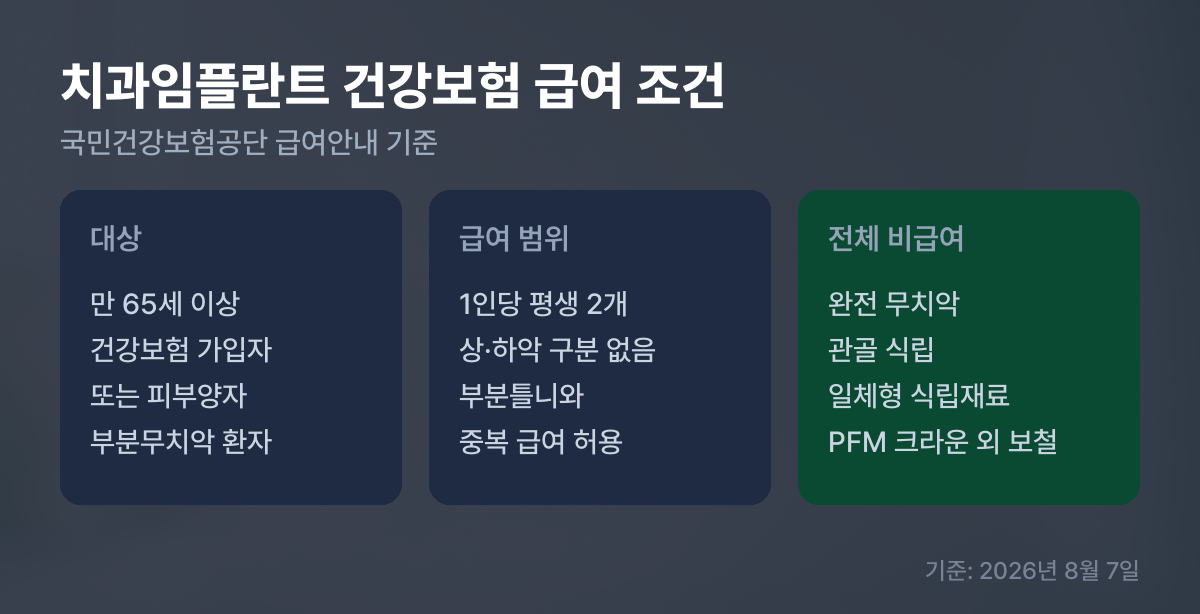 치과임플란트 건강보험 급여 조건

국민건강보험공단 급여안내 기준

대상

만 65세 이상
건강보험 가입자
또는 피부양자
부분무치악 환자

급여 범위

1인당 평생 2개
상·하악 구분 없음
부분틀니와
중복 급여 허용

전체 비급여

완전 무치악
관골 식립
일체형 식립재료
PFM 크라운 외 보철

기준: 2026년 8월 7일